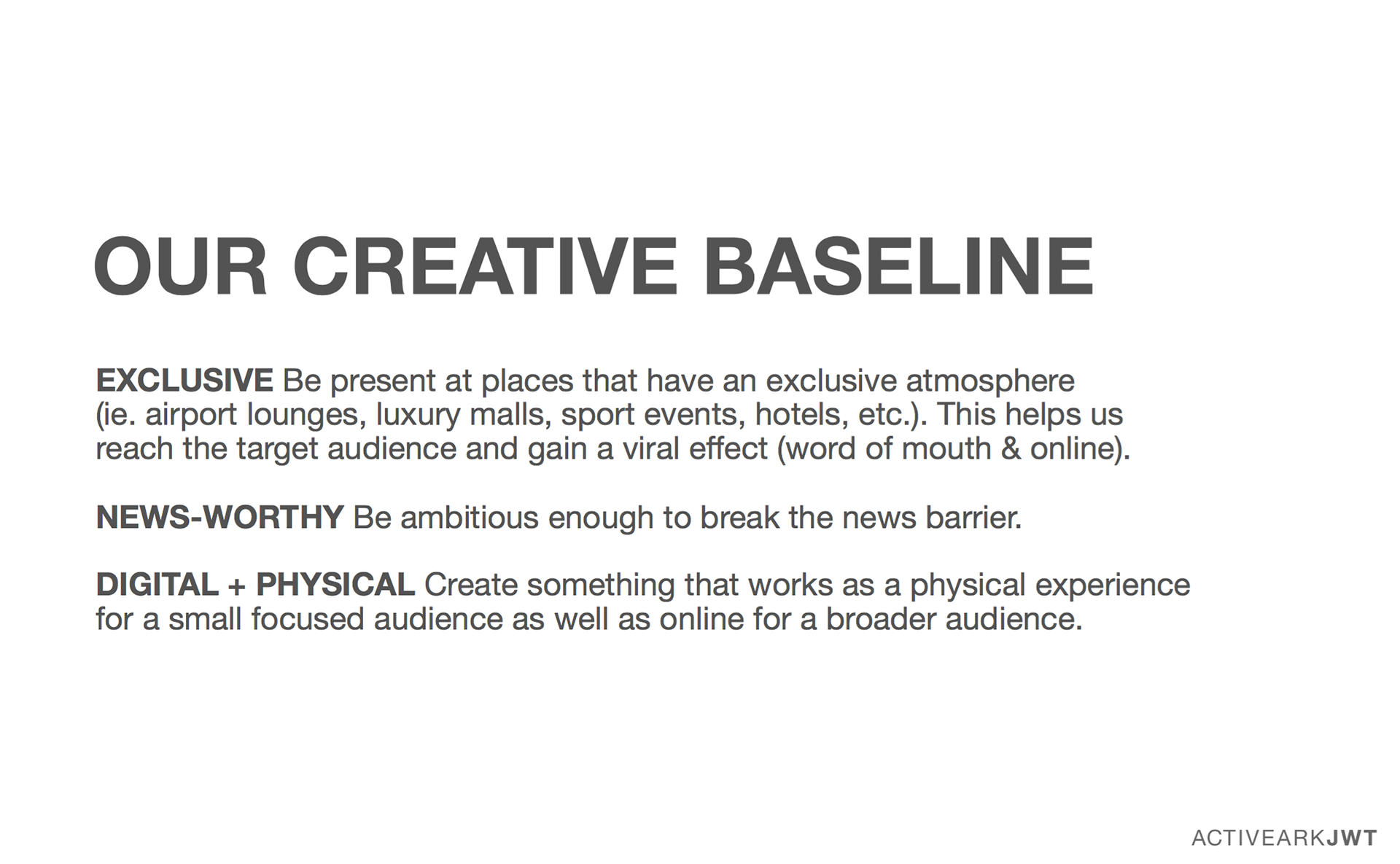 OUR CREATIVE BASELINE

EXCLUSIVE Be present at places that have an exclusive atmosphere (ie. airport lounges, luxury malls, sport events, hotels, etc.). This helps us reach the target audience and gain a viral effect (word of mouth & online).

NEWS-WORTHY Be ambitious enough to break the news barrier.

DIGITAL + PHYSICAL Create something that works as a physical experience for a small focused audience as well as online for a broader audience.

ACTIVEARKJWT